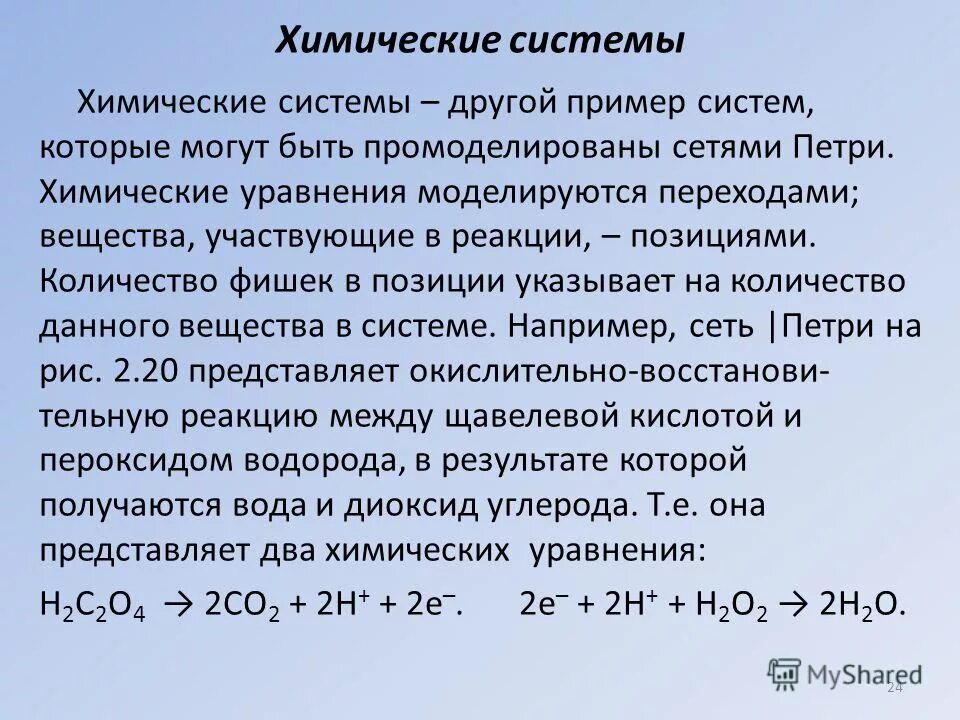 Химические системы

Химические системы – другой пример систем, которые могут быть промоделированы сетями Петри. Химические уравнения моделируются переходами; вещества, участвующие в реакции, – позициями. Количество фишек в позиции указывает на количество данного вещества в системе. Например, сеть |Петри на рис. 2.20 представляет окислительно-восстановительную реакцию между щавелевой кислотой и пероксидом водорода, в результате которой получаются вода и диоксид углерода. Т.е. она представляет два химических уравнения:

$H_2C_2O_4 \rightarrow 2CO_2 + 2H^+ + 2e^-$.   $2e^- + 2H^+ + H_2O_2 \rightarrow 2H_2O$.

MyShared

24